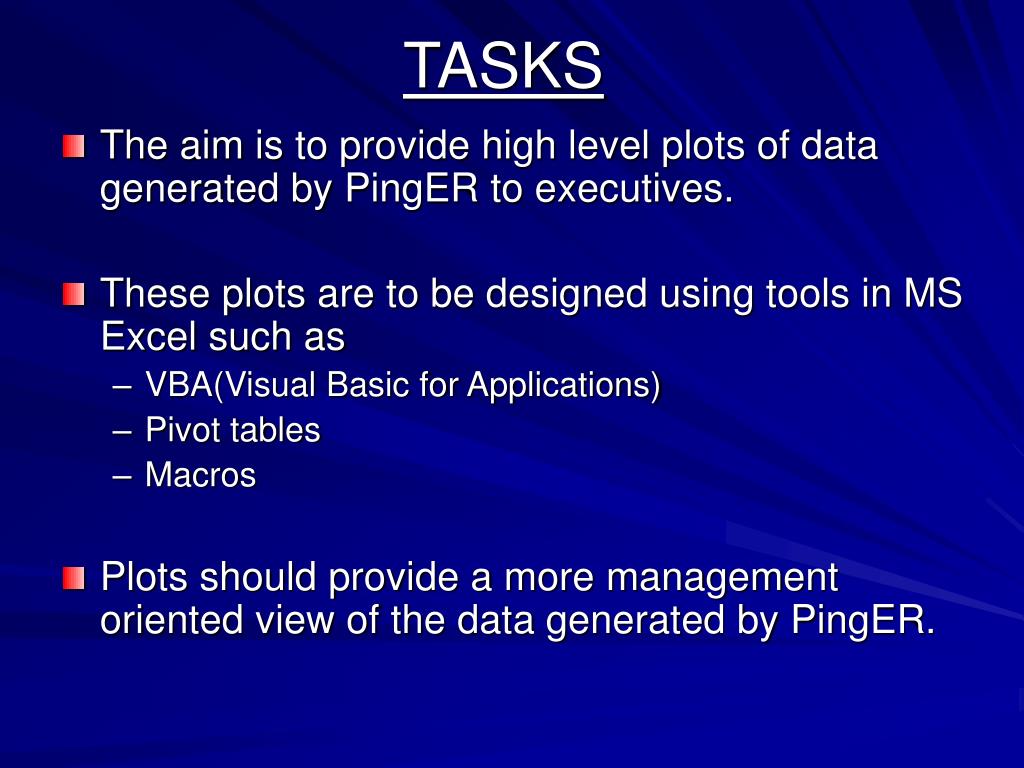 TASKS

The aim is to provide high level plots of data generated by PingER to executives.

These plots are to be designed using tools in MS Excel such as
– VBA(Visual Basic for Applications)
– Pivot tables
– Macros

Plots should provide a more management oriented view of the data generated by PingER.